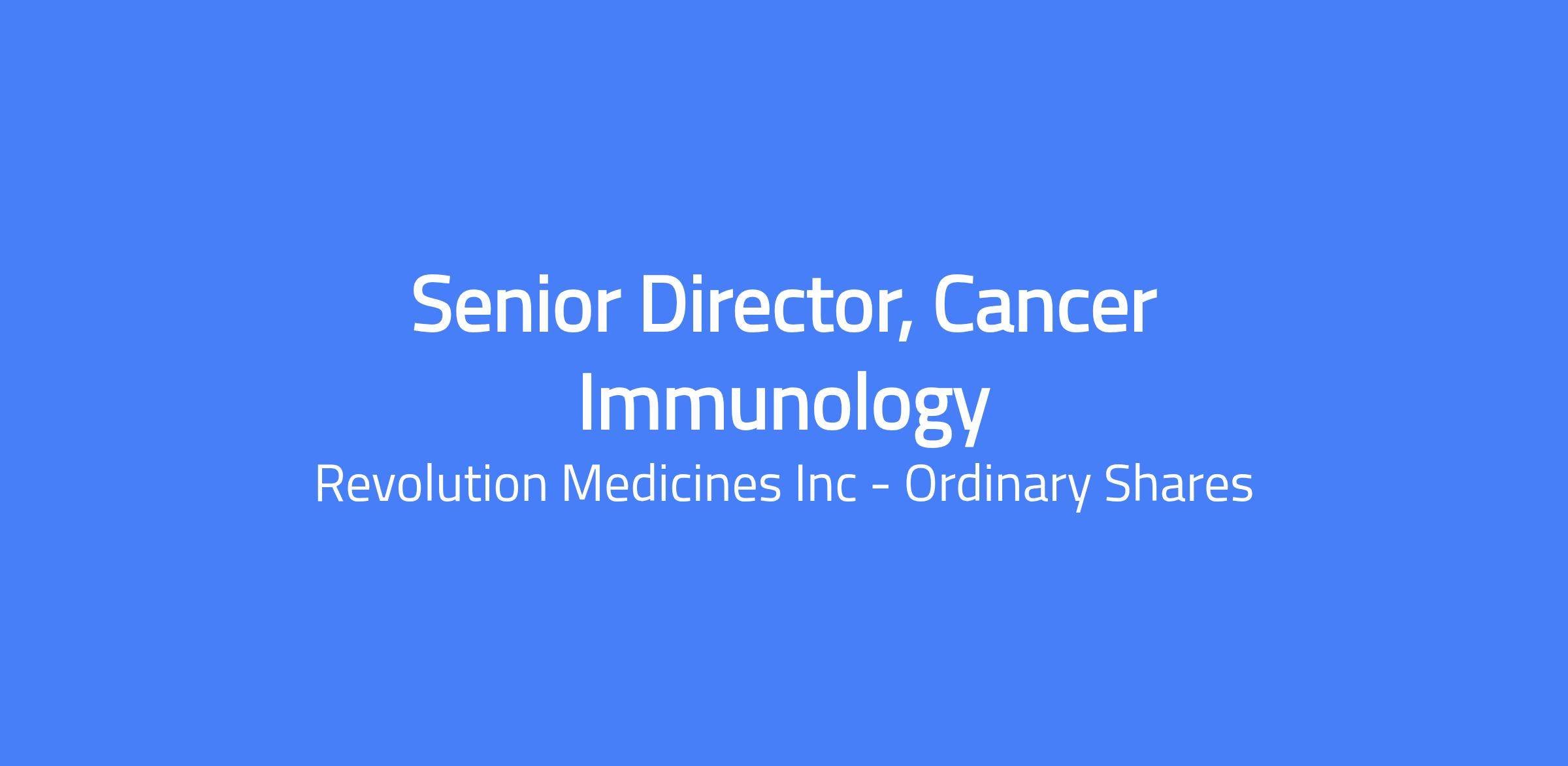 Senior Director, Cancer Immunology

Revolution Medicines Inc - Ordinary Shares